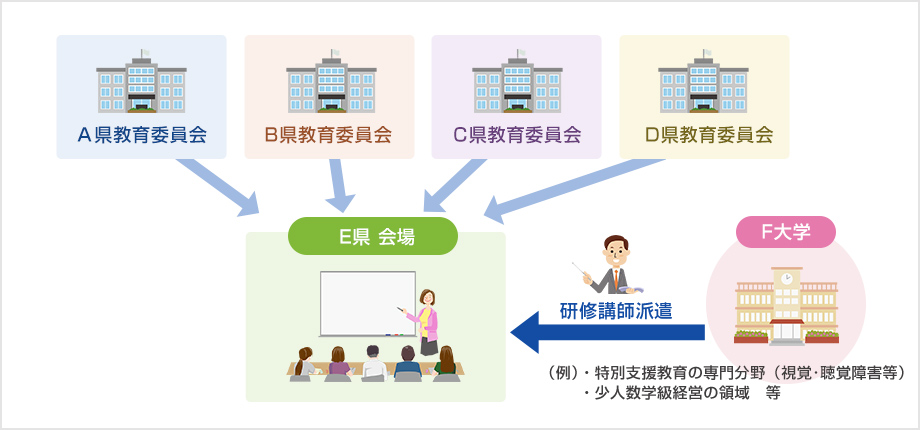 A県教育委員会

B県教育委員会

C県教育委員会

D県教育委員会

E県 会場

F大学

研修講師派遣

（例）・特別支援教育の専門分野（視覚･聴覚障害等）
・少人数学級経営の領域　等